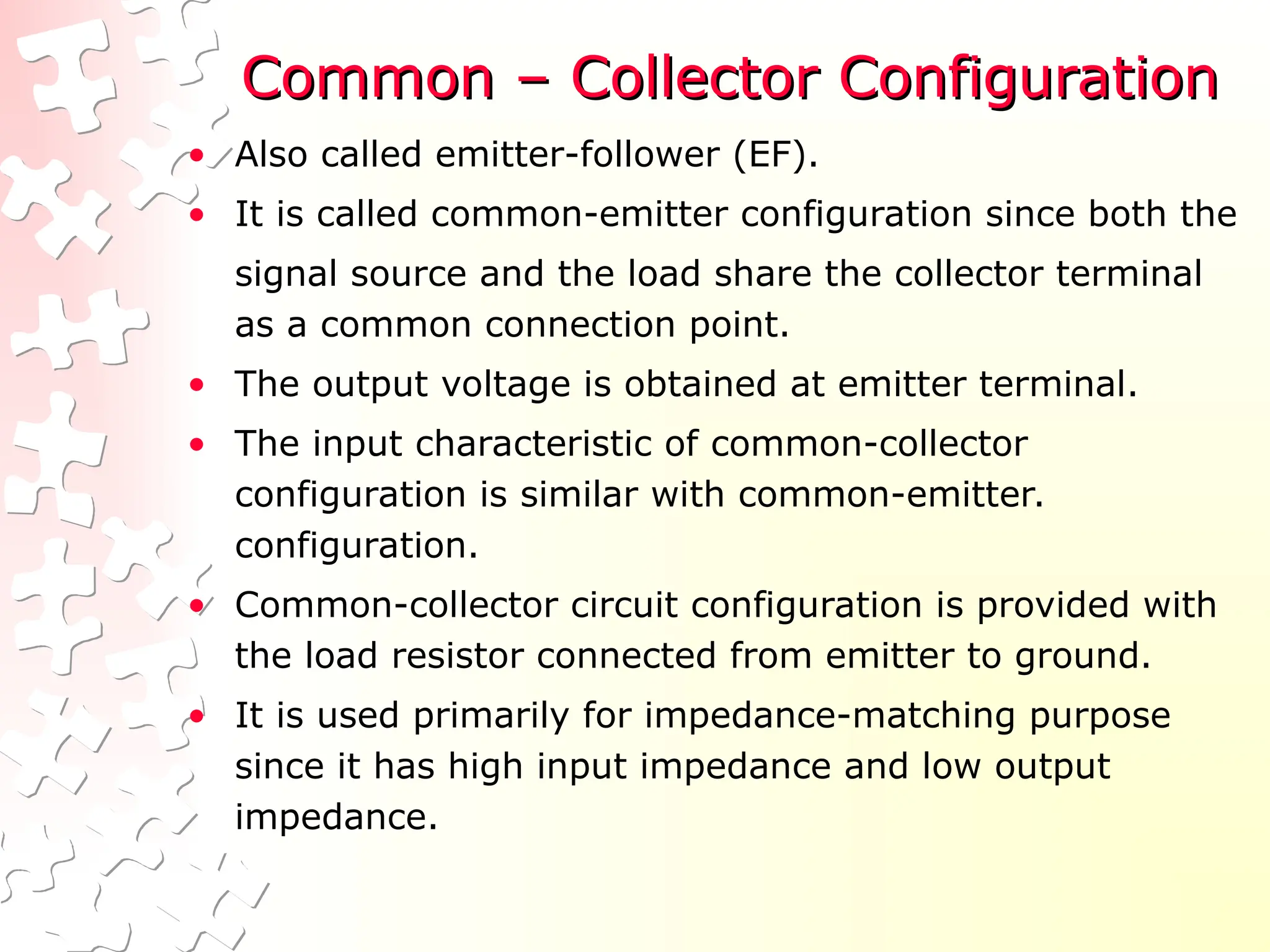 Common – Collector Configuration

• Also called emitter-follower (EF).

• It is called common-emitter configuration since both the signal source and the load share the collector terminal as a common connection point.

• The output voltage is obtained at emitter terminal.

• The input characteristic of common-collector configuration is similar with common-emitter. configuration.

• Common-collector circuit configuration is provided with the load resistor connected from emitter to ground.

• It is used primarily for impedance-matching purpose since it has high input impedance and low output impedance.